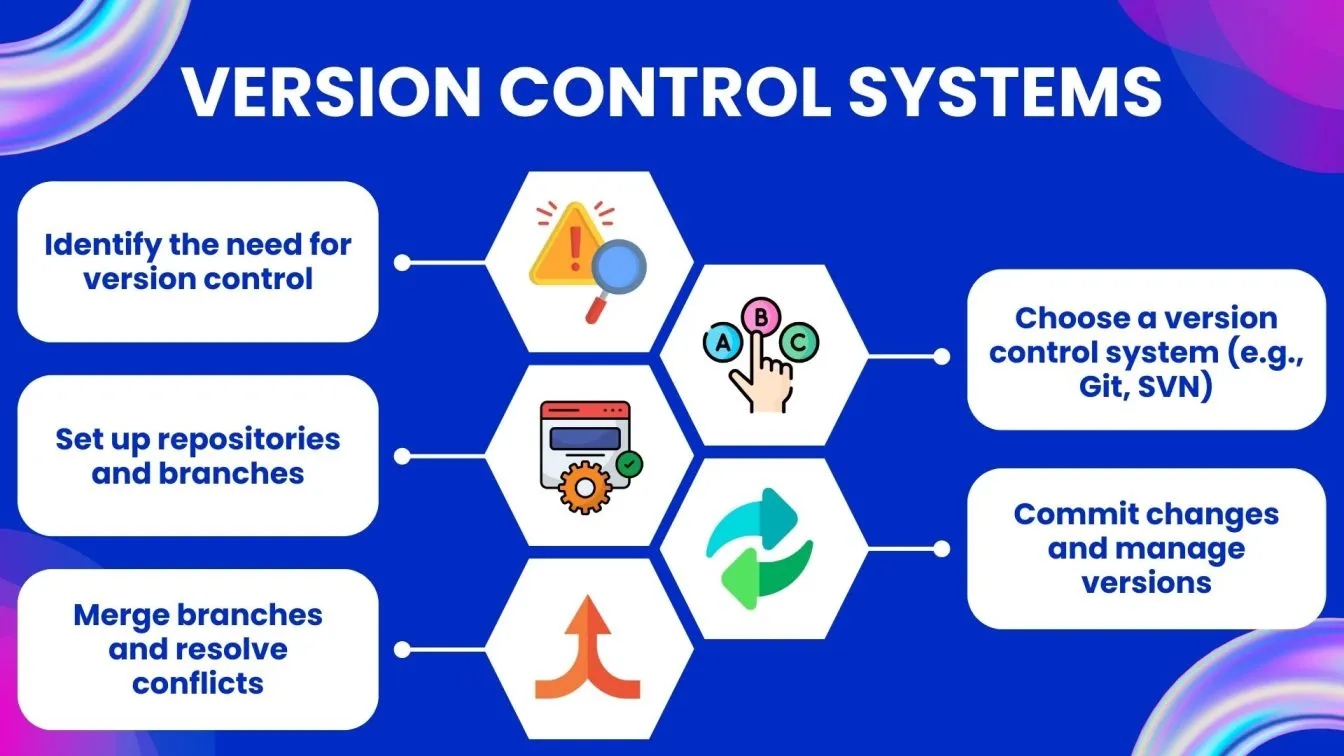 VERSION CONTROL SYSTEMS

Identify the need for version control

A B C

Choose a version control system (e.g., Git, SVN)

Set up repositories and branches

Commit changes and manage versions

Merge branches and resolve conflicts